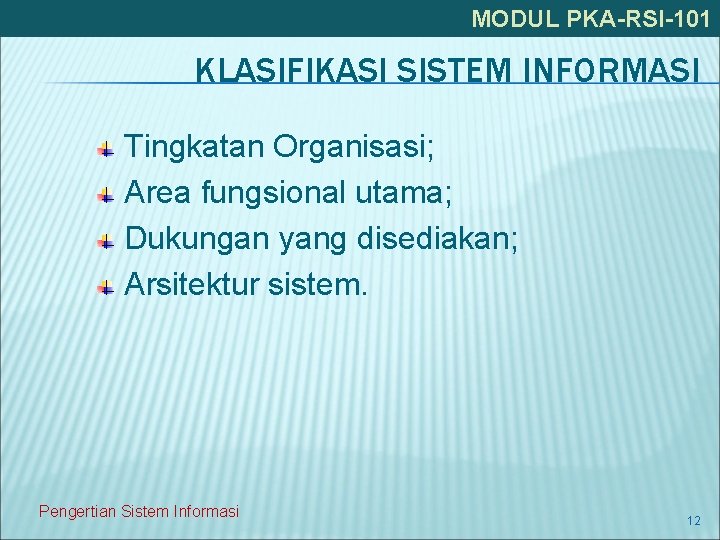 MODUL PKA-RSI-101

KLASIFIKASI SISTEM INFORMASI

Tingkatan Organisasi;
Area fungsional utama;
Dukungan yang disediakan;
Arsitektur sistem.

Pengertian Sistem Informasi

12